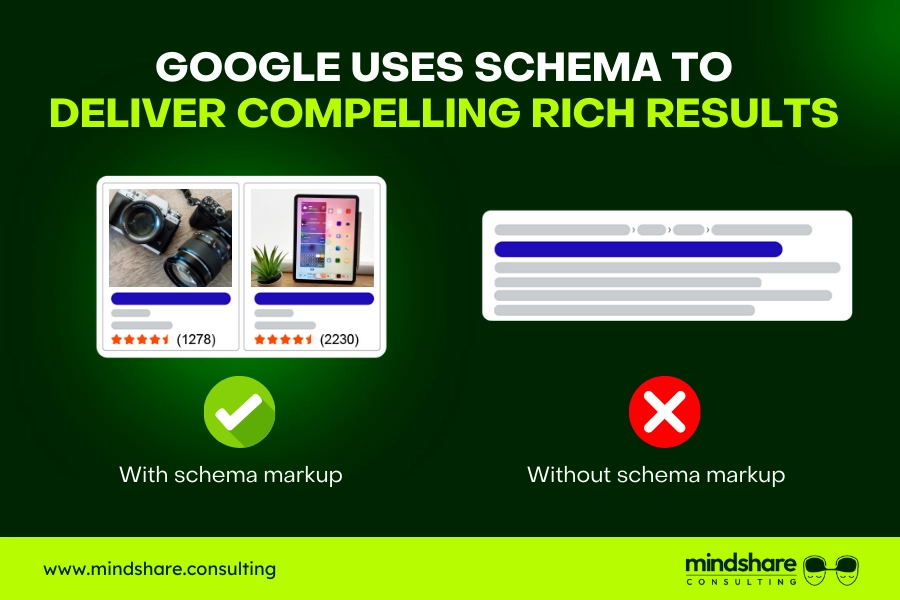 GOOGLE USES SCHEMA TO
DELIVER COMPELLING RICH RESULTS

(1278)

(2230)

With schema markup

Without schema markup

www.mindshare.consulting

mindshare
CONSULTING